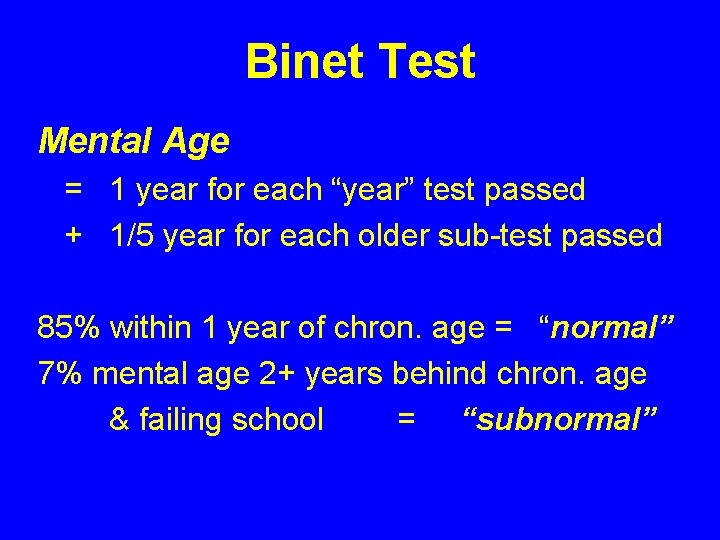 Binet Test

Mental Age

= 1 year for each "year" test passed

+ 1/5 year for each older sub-test passed

85% within 1 year of chron. age = "normal"

7% mental age 2+ years behind chron. age

& failing school = "subnormal"